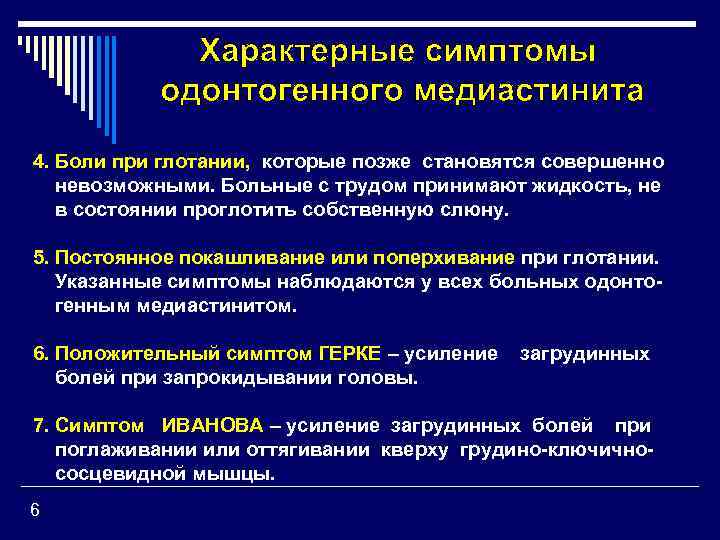 Характерные симптомы одонтогенного медиастинита

4. Боли при глотании, которые позже становятся совершенно невозможными. Больные с трудом принимают жидкость, не в состоянии проглотить собственную слюну.

5. Постоянное покашливание или поперхивание при глотании. Указанные симптомы наблюдаются у всех больных одонтогенным медиастинитом.

6. Положительный симптом ГЕРКЕ – усиление загрудинных болей при запрокидывании головы.

7. Симптом ИВАНОВА – усиление загрудинных болей при поглаживании или оттягивании кверху грудино-ключично-сосцевидной мышцы.

6